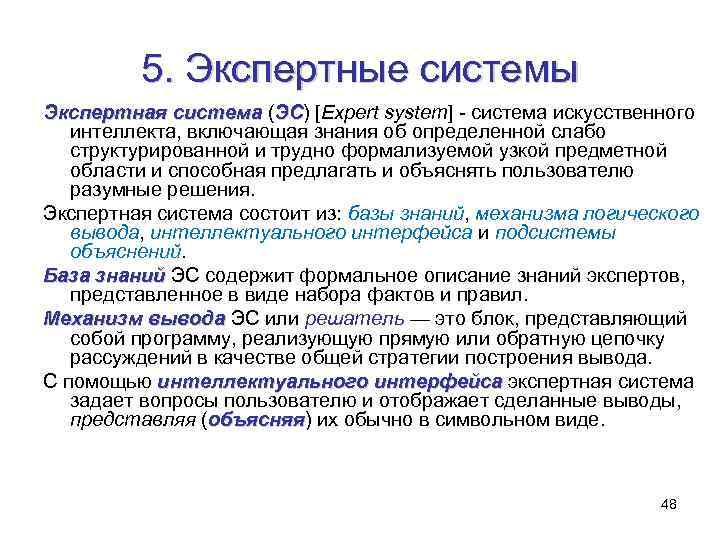 5. Экспертные системы

Экспертная система (ЭС) [Expert system] - система искусственного интеллекта, включающая знания об определенной слабо структурированной и трудно формализуемой узкой предметной области и способная предлагать и объяснять пользователю разумные решения.

Экспертная система состоит из: базы знаний, механизма логического вывода, интеллектуального интерфейса и подсистемы объяснений.

База знаний ЭС содержит формальное описание знаний экспертов, представленное в виде набора фактов и правил.

Механизм вывода ЭС или решатель — это блок, представляющий собой программу, реализующую прямую или обратную цепочку рассуждений в качестве общей стратегии построения вывода.

С помощью интеллектуального интерфейса экспертная система задает вопросы пользователю и отображает сделанные выводы, представляя (объясняя) их обычно в символьном виде.

48